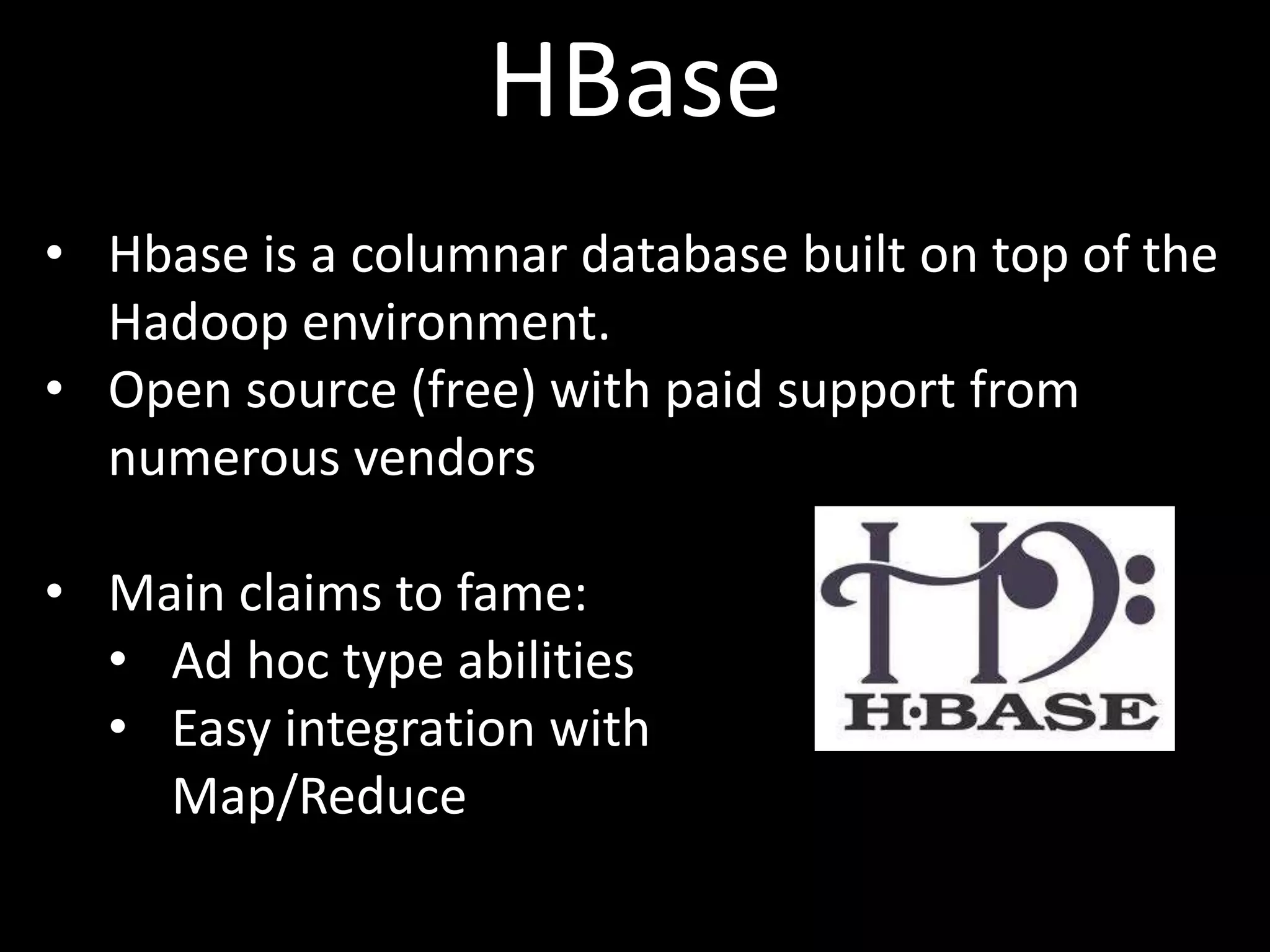 HBase

• Hbase is a columnar database built on top of the Hadoop environment.
• Open source (free) with paid support from numerous vendors

• Main claims to fame:
  • Ad hoc type abilities
  • Easy integration with Map/Reduce

H·BASE